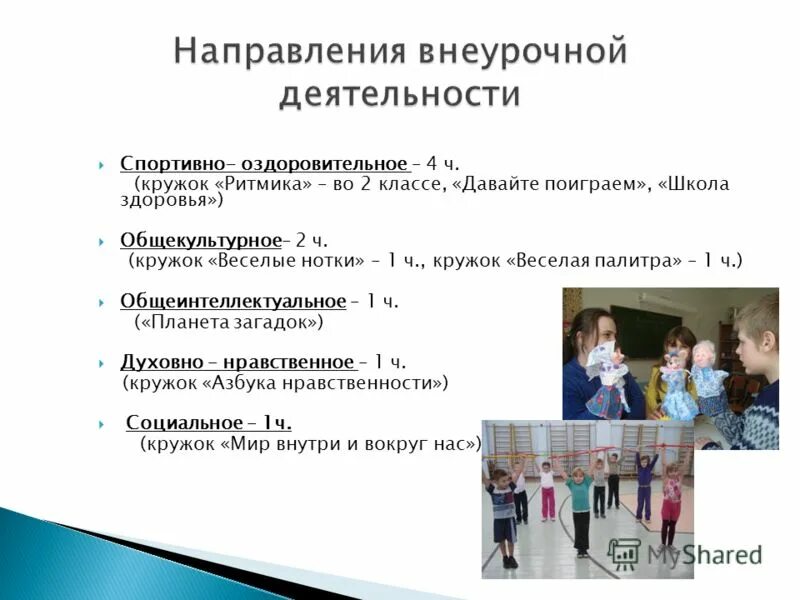 Направления внеурочной деятельности

Спортивно- оздоровительное – 4 ч.
(кружок «Ритмика» – во 2 классе, «Давайте поиграем», «Школа здоровья»)

Общекультурное– 2 ч.
(кружок «Веселые нотки» – 1 ч., кружок «Веселая палитра» – 1 ч.)

Общеинтеллектуальное – 1 ч.
(«Планета загадок»)

Духовно – нравственное – 1 ч.
(кружок «Азбука нравственности»)

Социальное – 1ч.
(кружок «Мир внутри и вокруг нас»)

MyShared